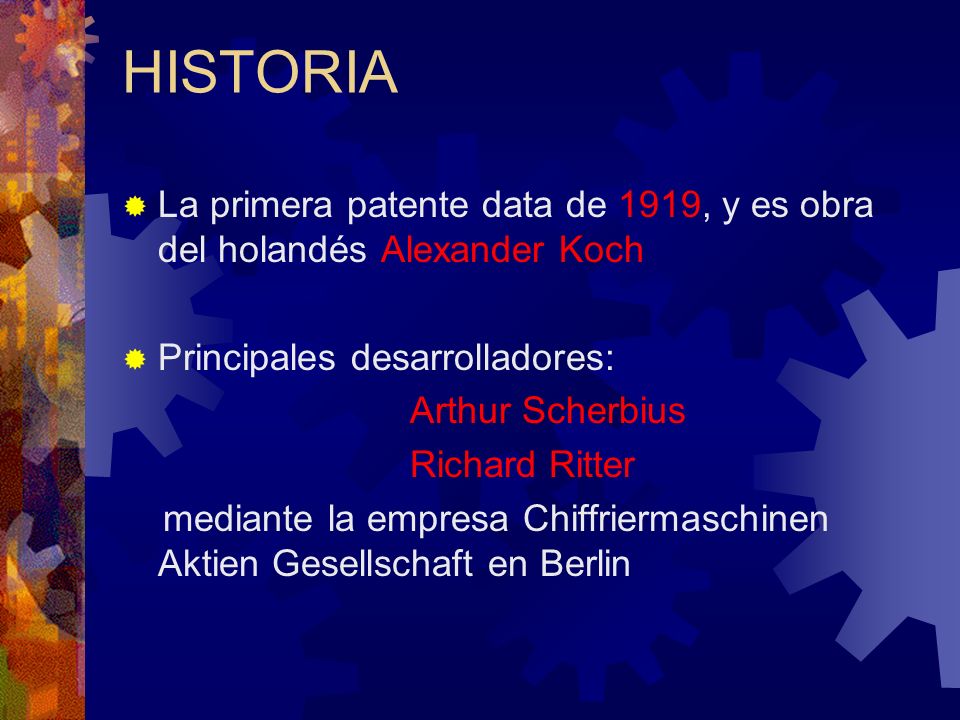 HISTORIA

La primera patente data de 1919, y es obra del holandés Alexander Koch

Principales desarrolladores:

Arthur Scherbius

Richard Ritter

mediante la empresa Chiffriermaschinen Aktien Gesellschaft en Berlin